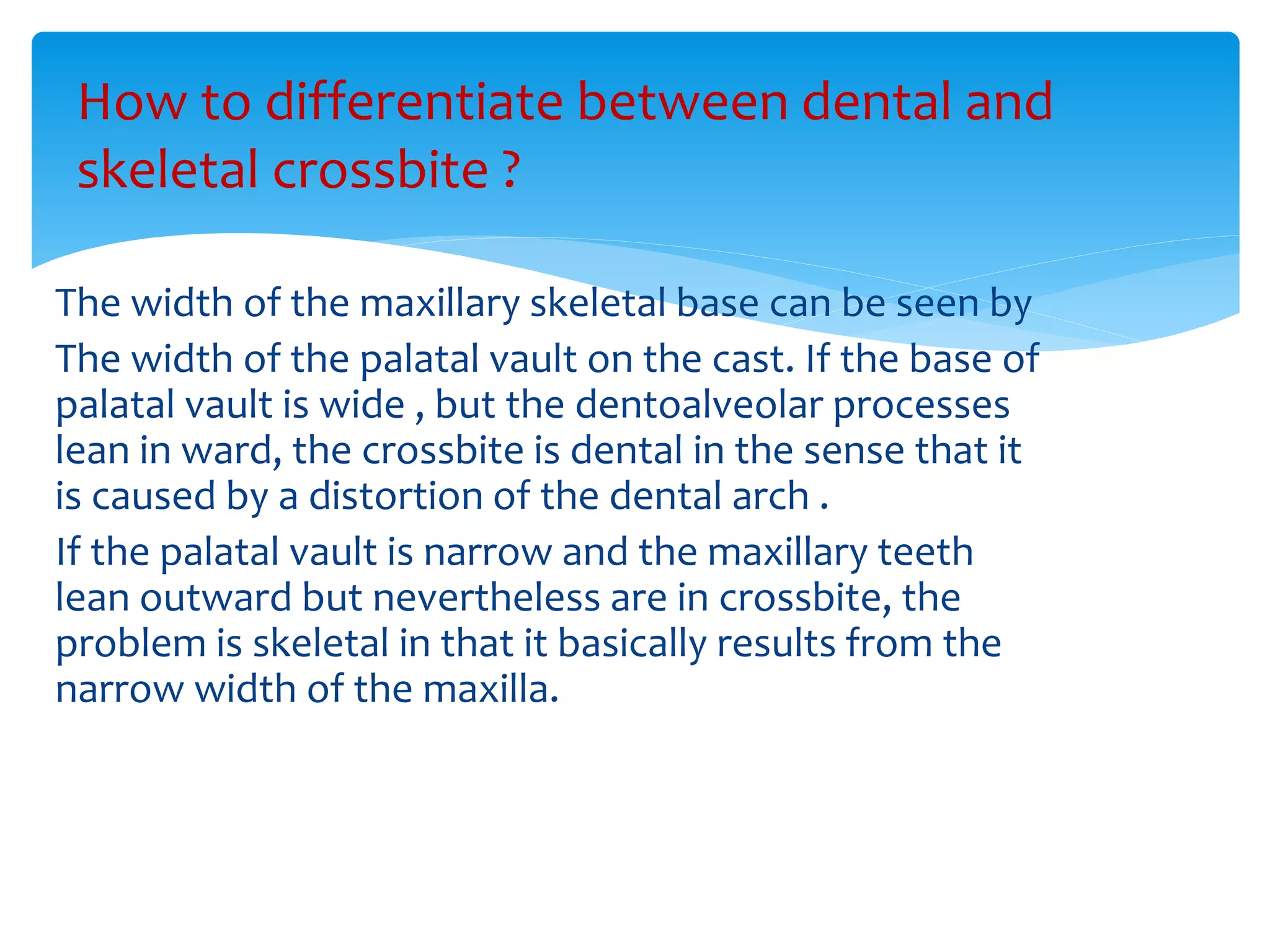 How to differentiate between dental and skeletal crossbite ?

The width of the maxillary skeletal base can be seen by

The width of the palatal vault on the cast. If the base of palatal vault is wide , but the dentoalveolar processes lean in ward, the crossbite is dental in the sense that it is caused by a distortion of the dental arch .

If the palatal vault is narrow and the maxillary teeth lean outward but nevertheless are in crossbite, the problem is skeletal in that it basically results from the narrow width of the maxilla.